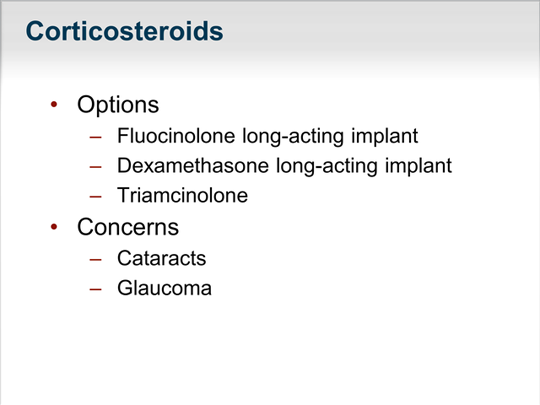 Corticosteroids

• Options
  – Fluocinolone long-acting implant
  – Dexamethasone long-acting implant
  – Triamcinolone
• Concerns
  – Cataracts
  – Glaucoma